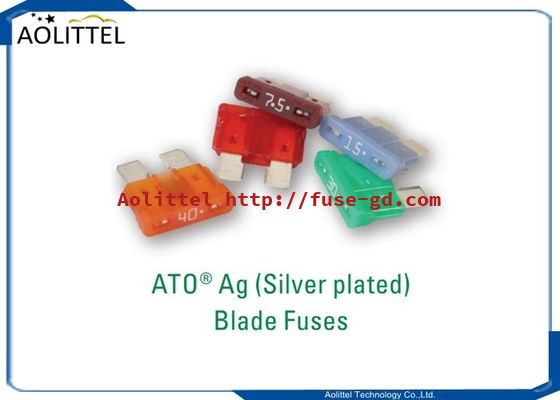 AOLITTEL

7.5

15

30

40

Aolittel http://fuse-gd.com

ATO® Ag (Silver plated)
Blade Fuses

Aolittel Technology Co.,Ltd.